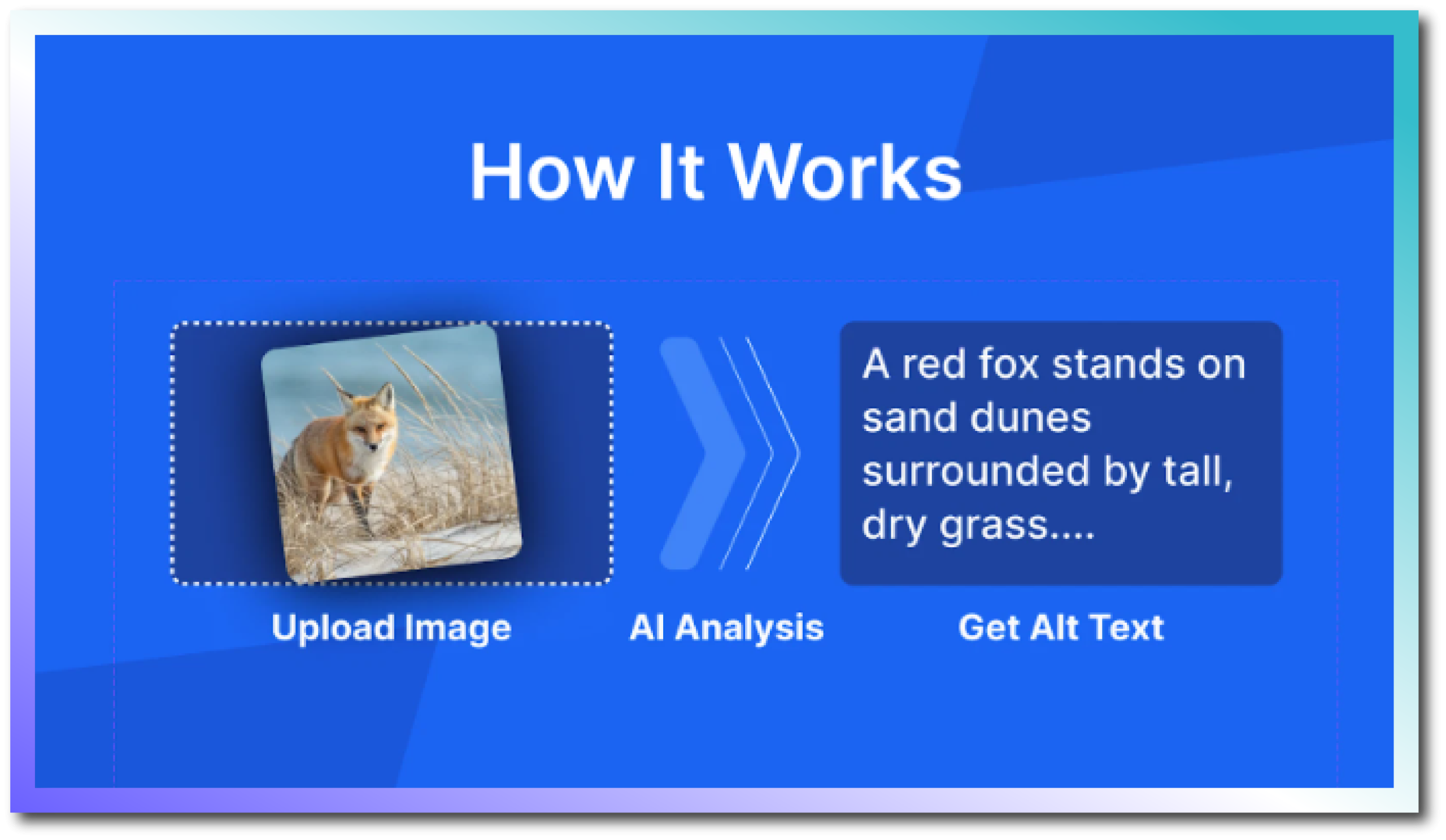 How It Works

A red fox stands on sand dunes surrounded by tall, dry grass....

Upload Image

AI Analysis

Get Alt Text